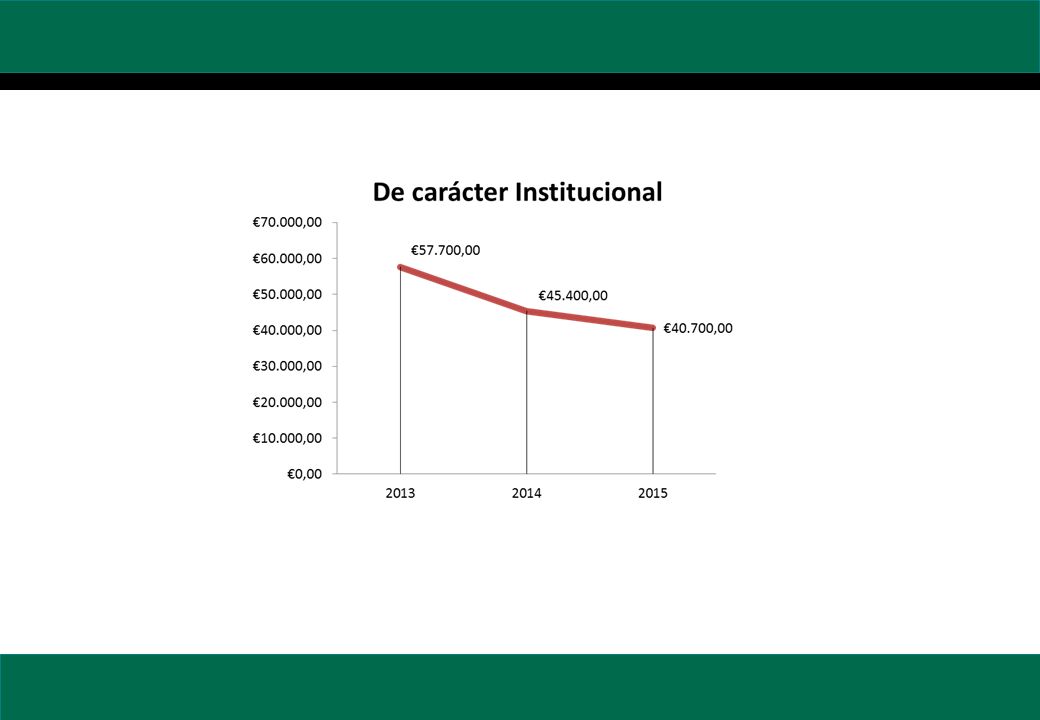 De carácter Institucional

€70.000,00
€60.000,00
€50.000,00
€40.000,00
€30.000,00
€20.000,00
€10.000,00
€0,00

€57.700,00
€45.400,00
€40.700,00

2013
2014
2015